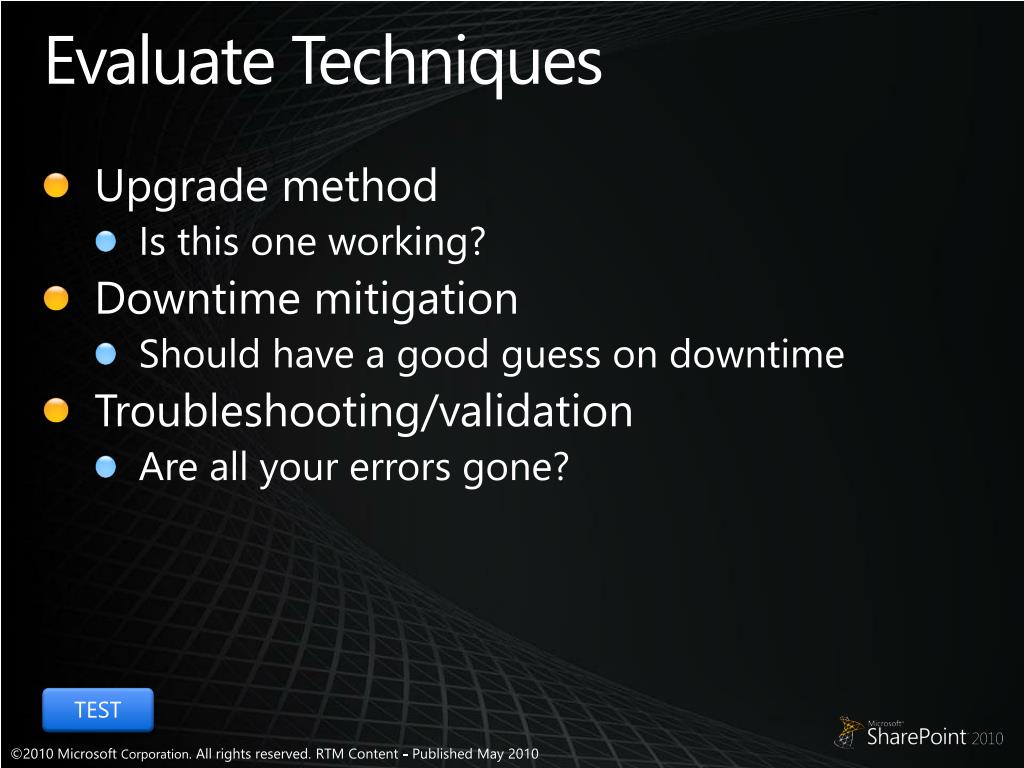 Evaluate Techniques

Upgrade method

Is this one working?

Downtime mitigation

Should have a good guess on downtime

Troubleshooting/validation

Are all your errors gone?

TEST

©2010 Microsoft Corporation. All rights reserved. RTM Content - Published May 2010

Microsoft SharePoint 2010